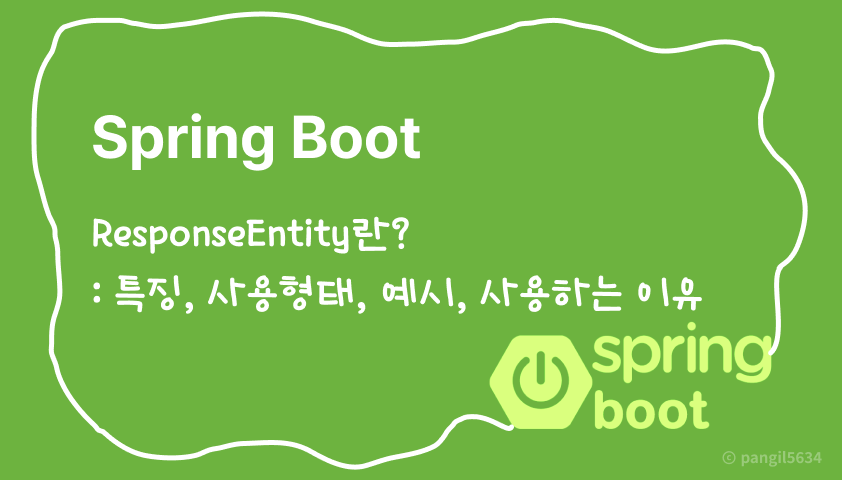 Spring Boot

ResponseEntity란?
: 특징, 사용형태, 예시, 사용하는 이유

spring boot

© pangil5634